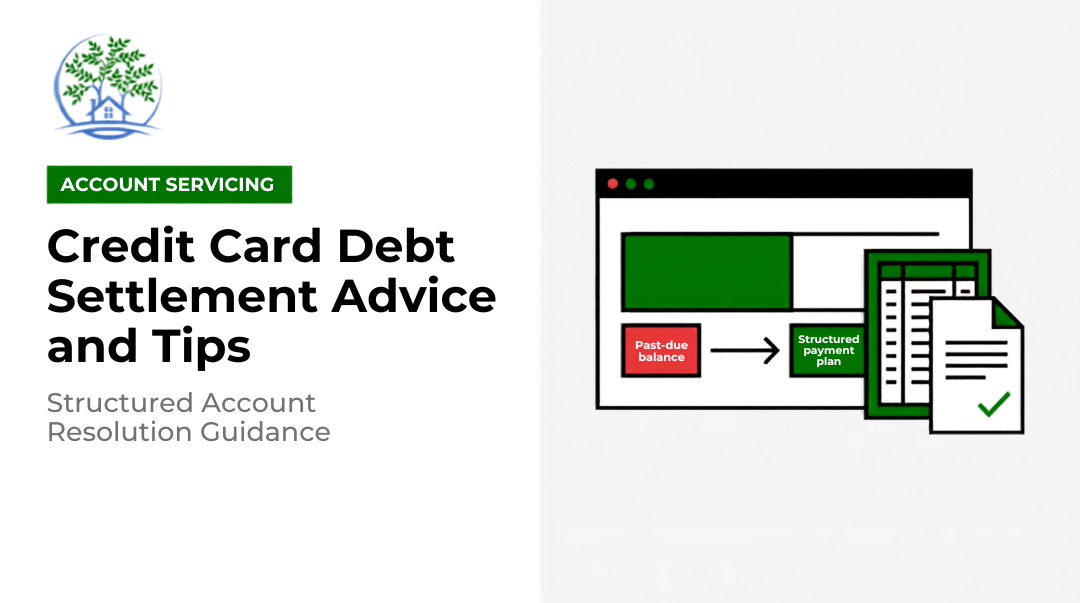 ACCOUNT SERVICING

Credit Card Debt Settlement Advice and Tips

Structured Account Resolution Guidance

Past-due balance

Structured payment plan